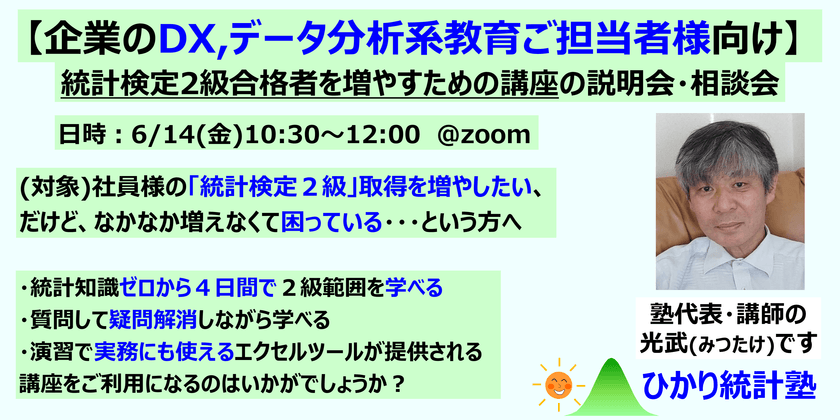 【企業のDX,データ分析系教育ご担当者様向け】
統計検定2級合格者を増やすための講座の説明会・相談会

日時：6/14(金)10:30～12:00 @zoom

(対象)社員様の「統計検定２級」取得を増やしたい、だけど、なかなか増えなくて困っている・・・という方へ

・統計知識ゼロから４日間で２級範囲を学べる
・質問して疑問解消しながら学べる
・演習で実務にも使えるエクセルツールが提供される
講座をご利用になるのはいかがでしょうか？

塾代表・講師の光武(みつたけ)です

ひかり統計塾